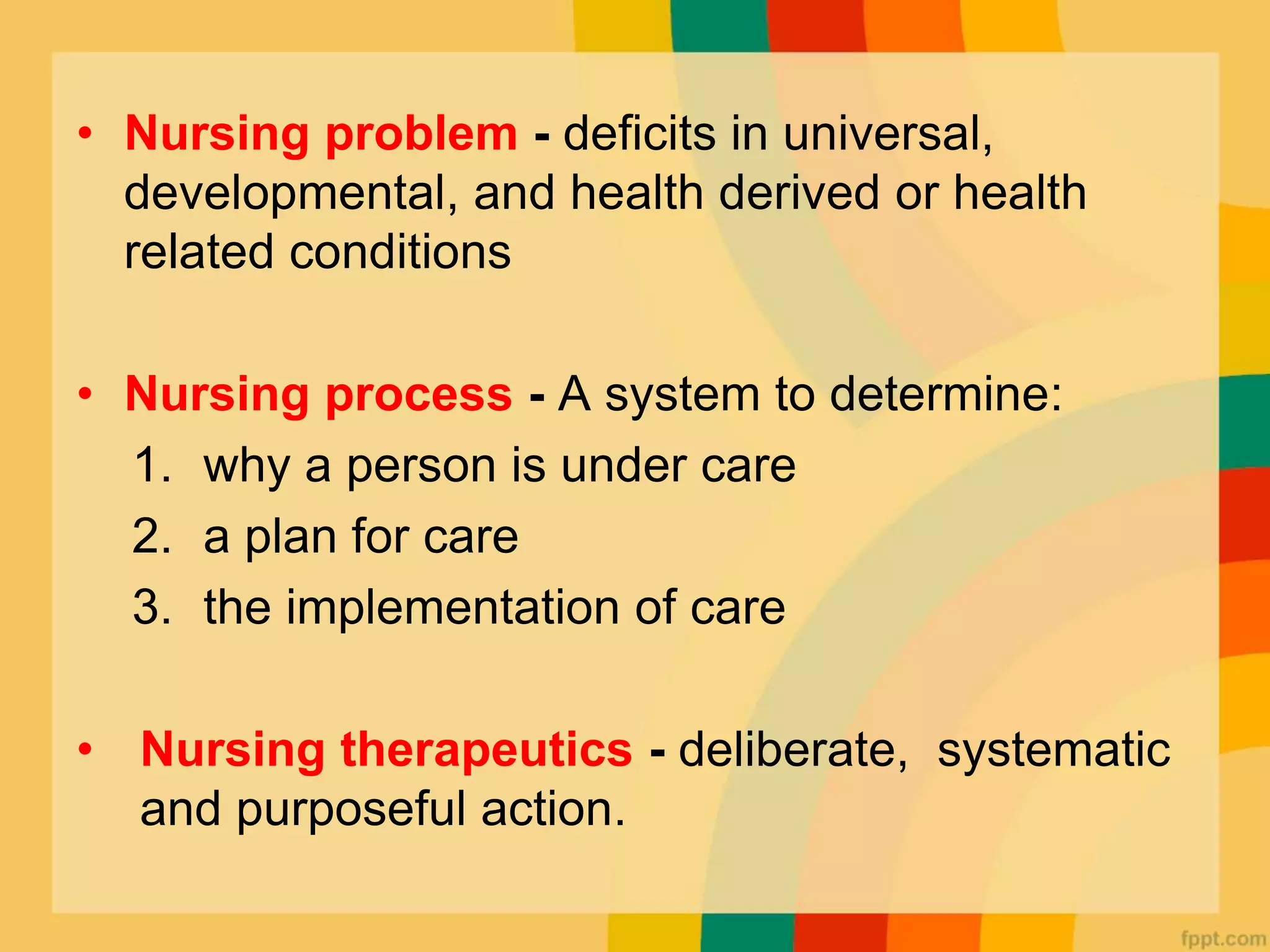 • Nursing problem - deficits in universal, developmental, and health derived or health related conditions

• Nursing process - A system to determine:
1. why a person is under care
2. a plan for care
3. the implementation of care

• Nursing therapeutics - deliberate, systematic and purposeful action.

fppt.com